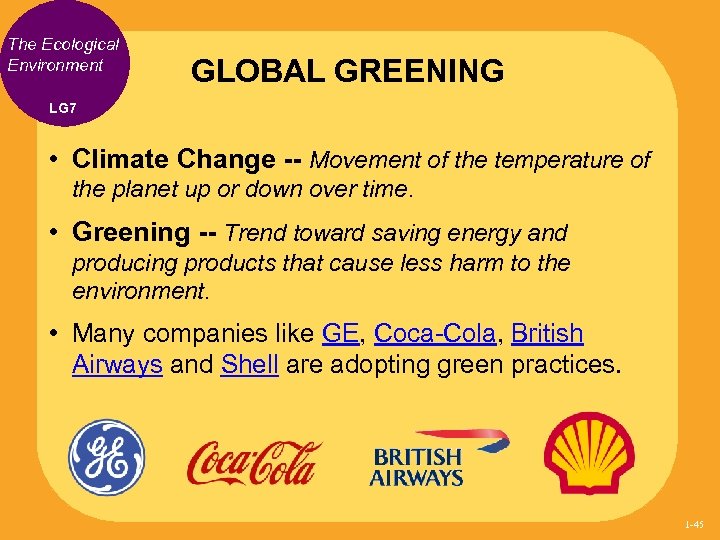 The Ecological Environment

LG7

GLOBAL GREENING

• Climate Change -- Movement of the temperature of the planet up or down over time.

• Greening -- Trend toward saving energy and producing products that cause less harm to the environment.

• Many companies like GE, Coca-Cola, British Airways and Shell are adopting green practices.

GE

Coca-Cola

BRITISH AIRWAYS

1-45